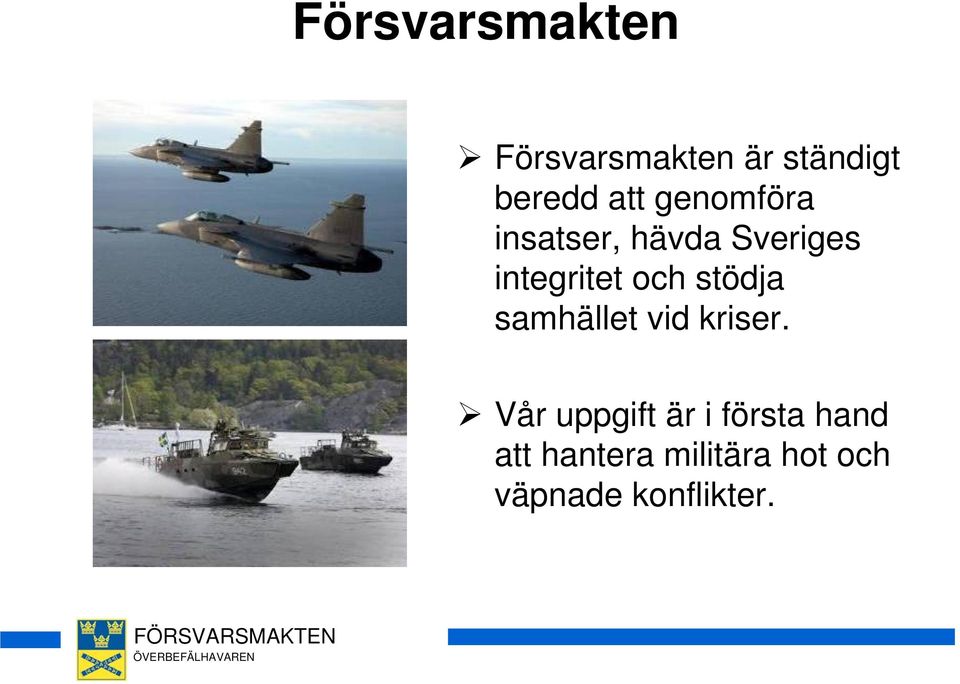 Försvarsmakten

➢ Försvarsmakten är ständigt beredd att genomföra insatser, hävda Sveriges integritet och stödja samhället vid kriser.

➢ Vår uppgift är i första hand att hantera militära hot och väpnade konflikter.

FÖRSVARSMAKTEN
ÖVERBEFÄLHAVAREN